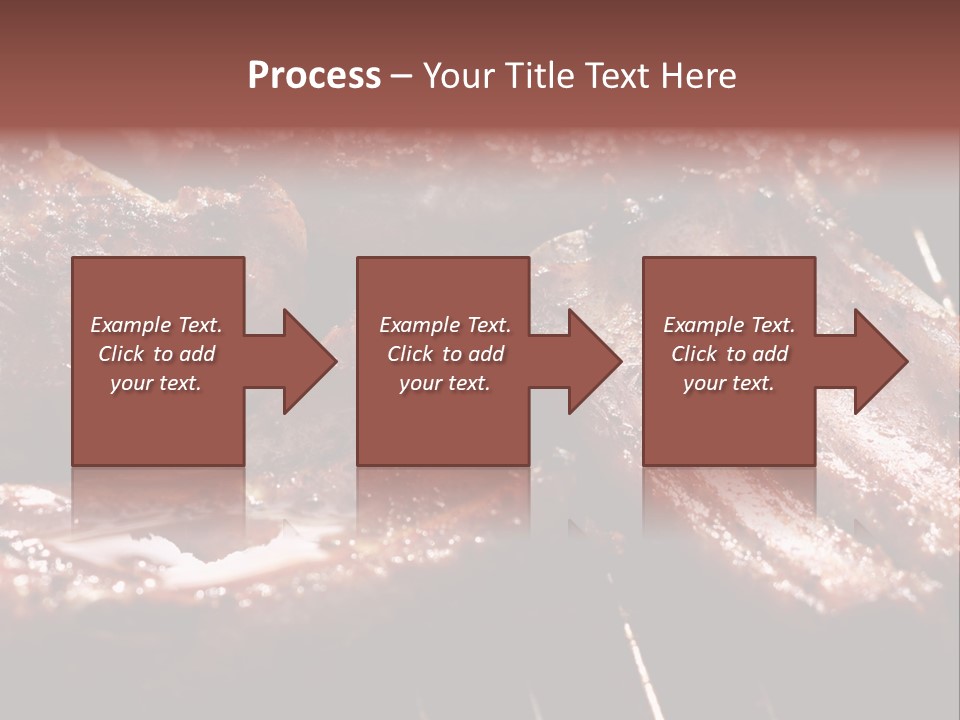 Process – Your Title Text Here

Example Text. Click to add your text.

Example Text. Click to add your text.

Example Text. Click to add your text.